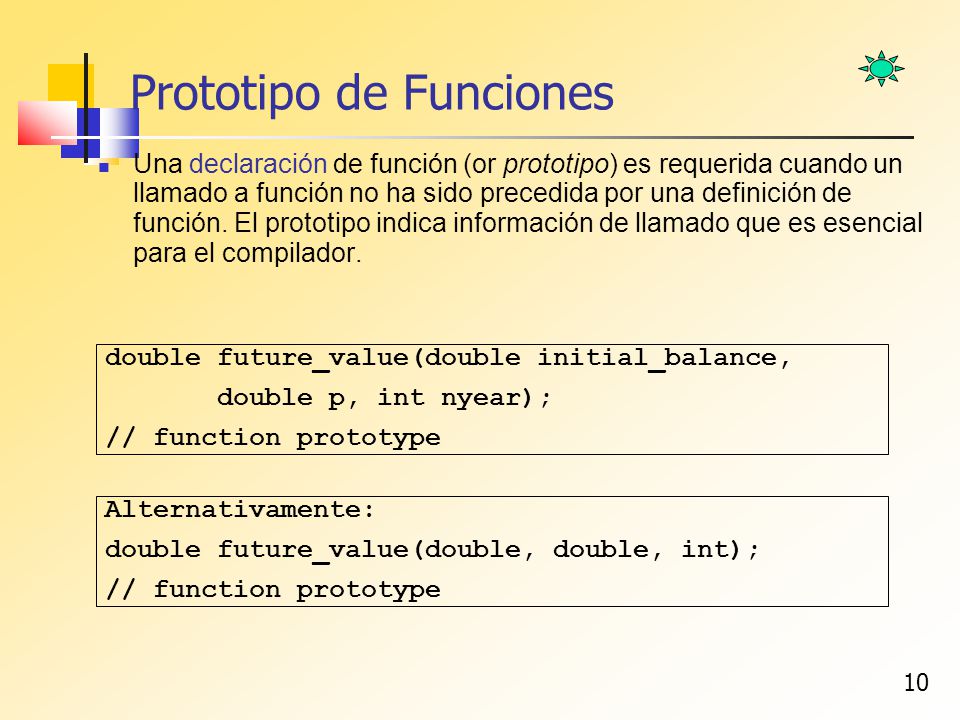 Prototipo de Funciones

Una declaración de función (or prototipo) es requerida cuando un llamado a función no ha sido precedida por una definición de función. El prototipo indica información de llamado que es esencial para el compilador.

double future_value(double initial_balance,
       double p, int nyear);
// function prototype

Alternativamente:
double future_value(double, double, int);
// function prototype

10